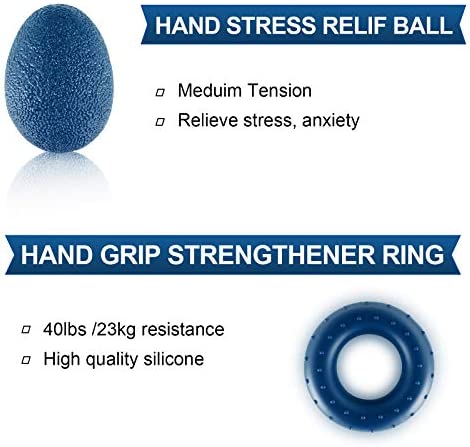 HAND STRESS RELIF BALL

▫ Meduim Tension
▫ Relieve stress, anxiety

HAND GRIP STRENGTHENER RING

▫ 40lbs /23kg resistance
▫ High quality silicone